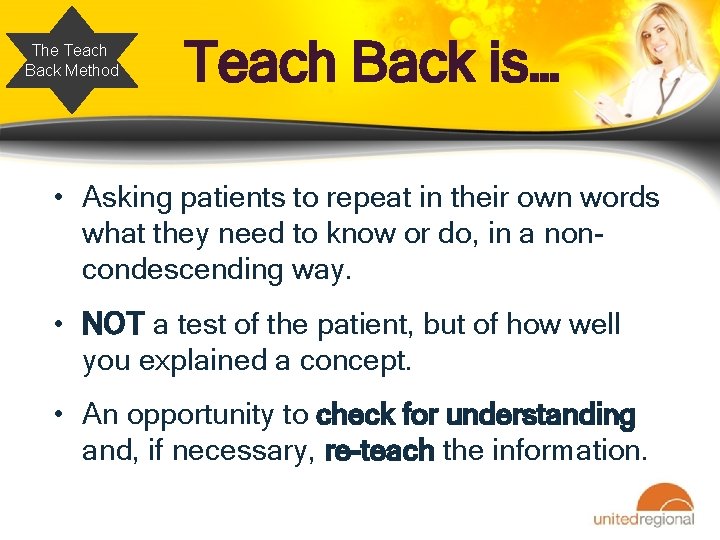 The Teach Back Method

Teach Back is…

• Asking patients to repeat in their own words what they need to know or do, in a non-condescending way.

• NOT a test of the patient, but of how well you explained a concept.

• An opportunity to check for understanding and, if necessary, re-teach the information.

unitedregional